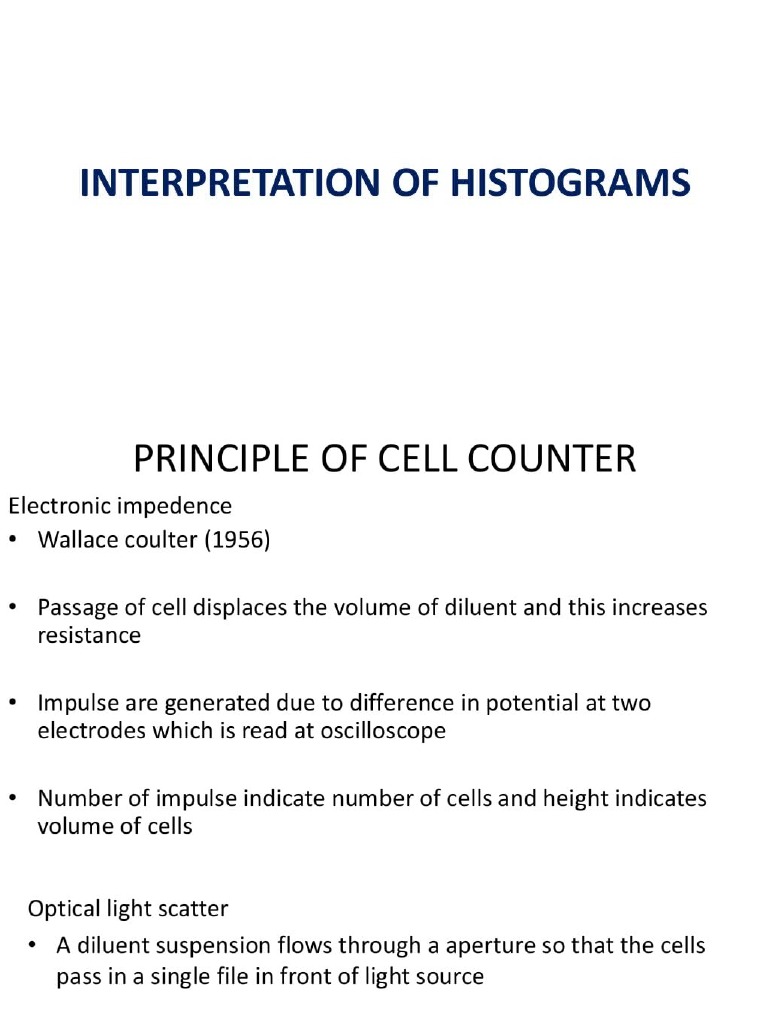 INTERPRETATION OF HISTOGRAMS

PRINCIPLE OF CELL COUNTER

Electronic impedence

• Wallace coulter (1956)

• Passage of cell displaces the volume of diluent and this increases resistance

• Impulse are generated due to difference in potential at two electrodes which is read at oscilloscope

• Number of impulse indicate number of cells and height indicates volume of cells

Optical light scatter

• A diluent suspension flows through a aperture so that the cells pass in a single file in front of light source